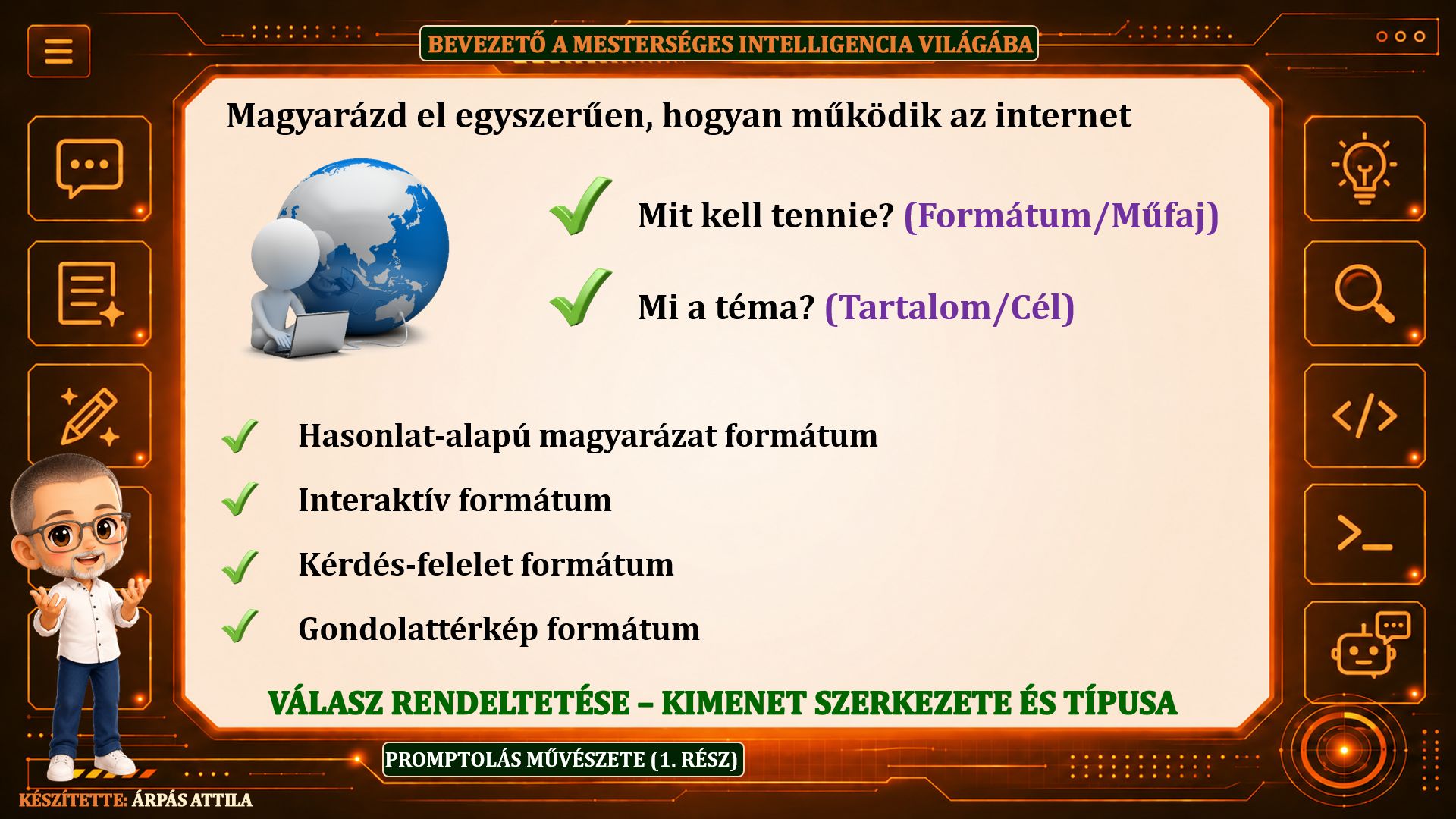 BEVEZETŐ A MESTERSÉGES INTELLIGENCIA VILÁGÁBA

Magyarázd el egyszerűen, hogyan működik az internet

Mit kell tennie? (Formátum/Műfaj)

Mi a téma? (Tartalom/Cél)

Hasonlat-alapú magyarázat formátum

Interaktív formátum

Kérdés-felelet formátum

Gondolattérkép formátum

VÁLASZ RENDELTETÉSE – KIMENET SZERKEZETE ÉS TÍPUSA

PROMPTOLÁS MŰVÉSZETE (1. RÉSZ)

KÉSZÍTETTE: ÁRPÁS ATTILA